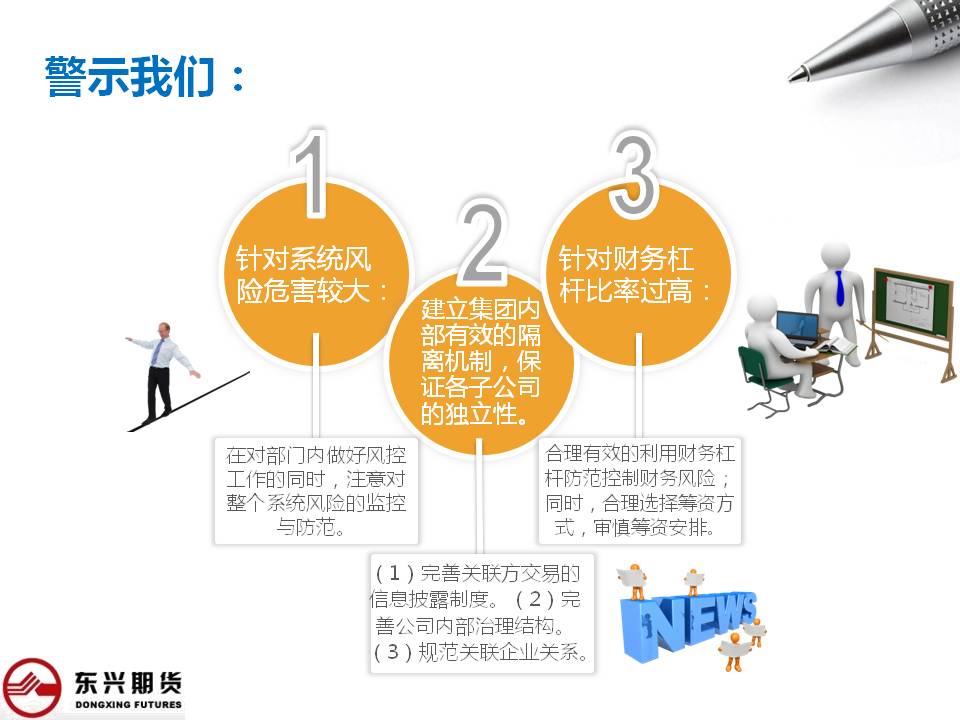 警示我们：

1

针对系统风险危害较大：

在对部门内做好风控工作的同时，注意对整个系统风险的监控与防范。

2

建立集团内部有效的隔离机制，保证各子公司的独立性。

（1）完善关联方交易的信息披露制度。（2）完善公司内部治理结构。（3）规范关联企业关系。

3

针对财务杠杆比率过高：

合理有效的利用财务杠杆防范控制财务风险；同时，合理选择筹资方式，审慎筹资安排。

NEWS

东兴期货
DONGXING FUTURES